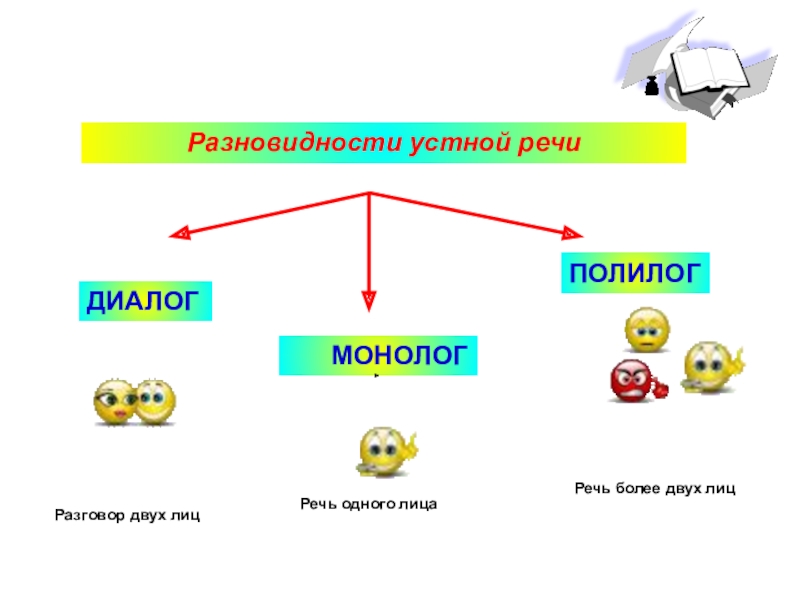 Разновидности устной речи

ДИАЛОГ

МОНОЛОГ

ПОЛИЛОГ

Разговор двух лиц

Речь одного лица

Речь более двух лиц